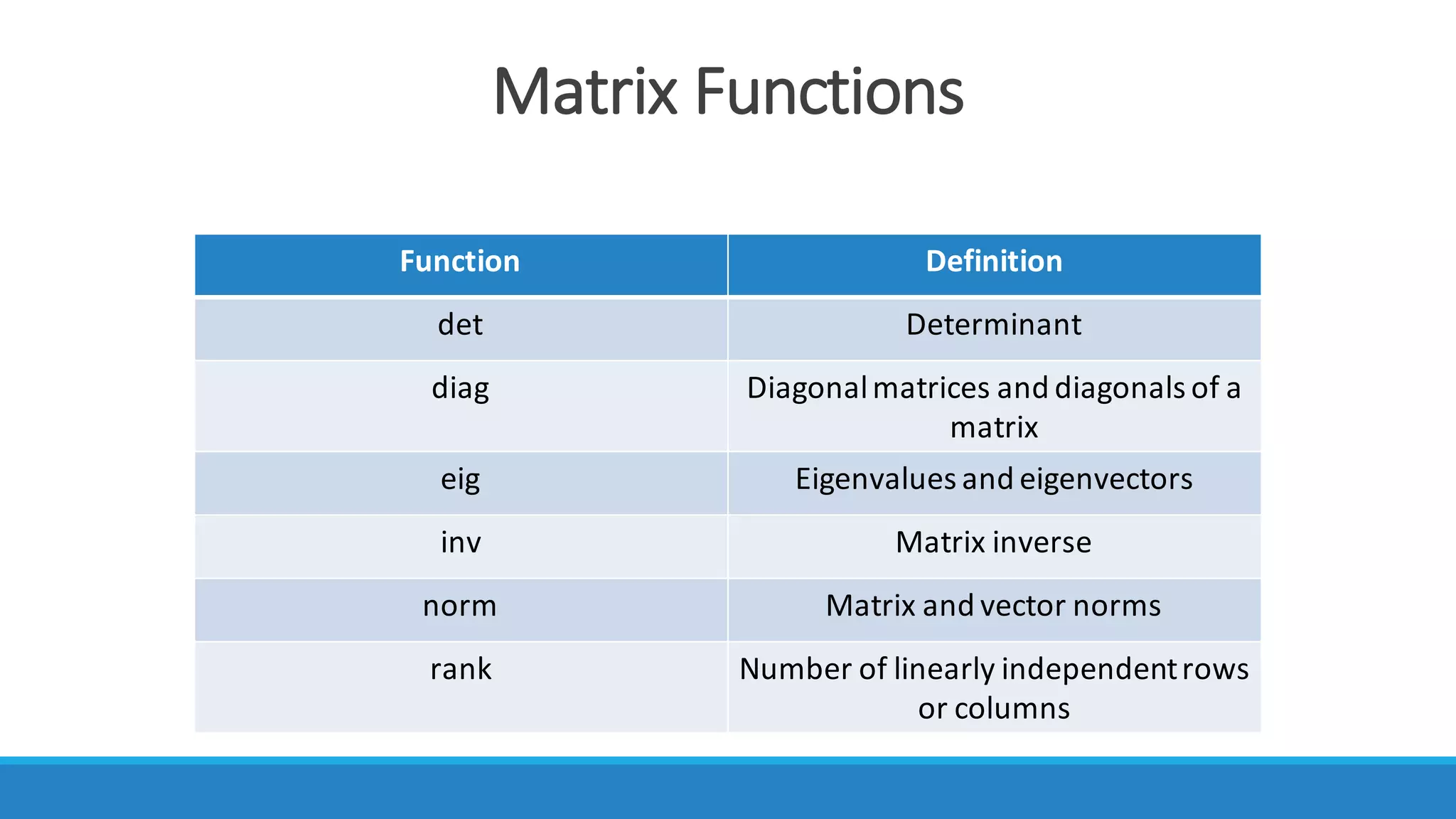 Matrix Functions

| Function | Definition |
|---|---|
| det | Determinant |
| diag | Diagonal matrices and diagonals of a matrix |
| eig | Eigenvalues and eigenvectors |
| inv | Matrix inverse |
| norm | Matrix and vector norms |
| rank | Number of linearly independent rows or columns |